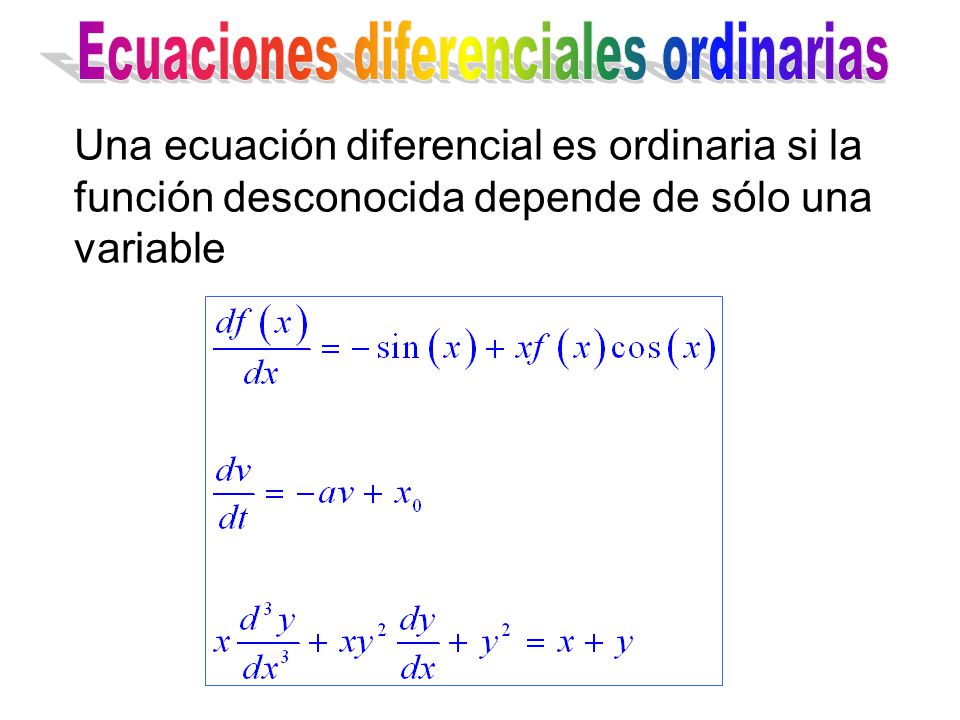 Ecuaciones diferenciales ordinarias

Una ecuación diferencial es ordinaria si la función desconocida depende de sólo una variable

$\frac{df(x)}{dx} = -\sin(x) + xf(x)\cos(x)$

$\frac{dv}{dt} = -av + x_0$

$x\frac{d^3y}{dx^3} + xy^2\frac{dy}{dx} + y^2 = x + y$